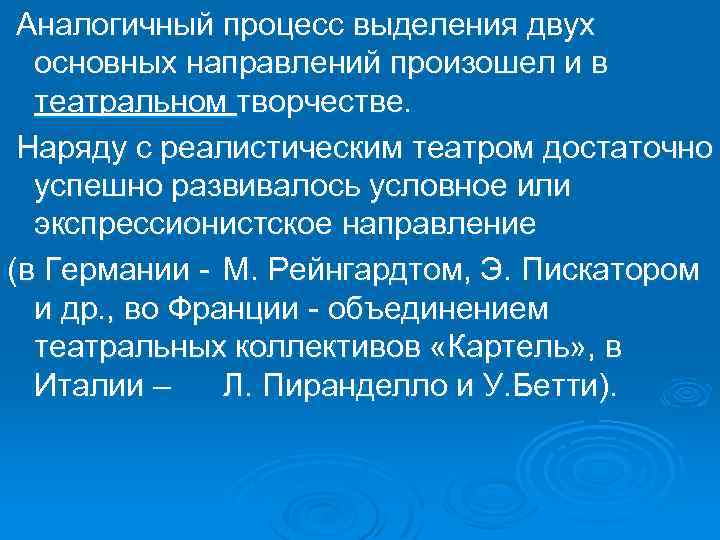 Аналогичный процесс выделения двух основных направлений произошел и в театральном творчестве.

Наряду с реалистическим театром достаточно успешно развивалось условное или экспрессионистское направление

(в Германии - М. Рейнгардтом, Э. Пискатором и др., во Франции - объединением театральных коллективов «Картель», в Италии – Л. Пиранделло и У.Бетти).